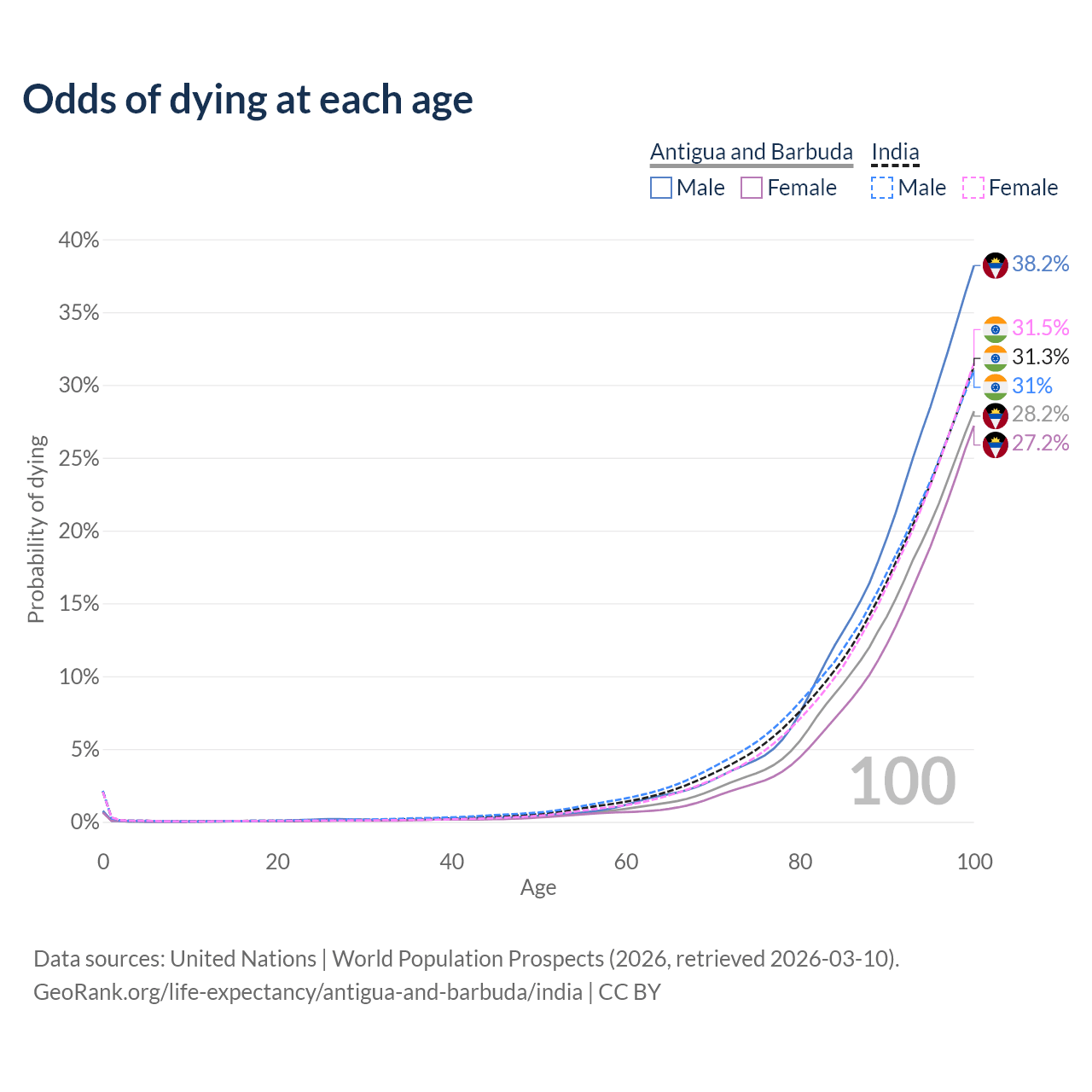 Odds of dying at each age

Antigua and Barbuda
Male Female

India
Male Female

40%
35%
30%
25%
20%
15%
10%
5%
0%

Probability of dying

38.2%
31.5%
31.3%
31%
28.2%
27.2%

100

0 20 40 60 80 100
Age

Data sources: United Nations | World Population Prospects (2026, retrieved 2026-03-10).
GeoRank.org/life-expectancy/antigua-and-barbuda/india | CC BY